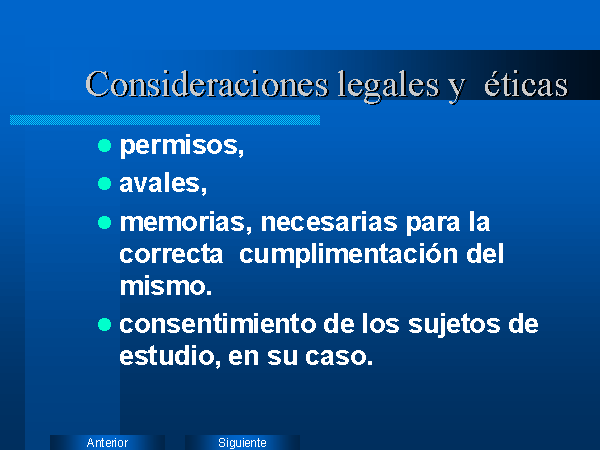 Consideraciones legales y éticas

- permisos,
- avales,
- memorias, necesarias para la correcta cumplimentación del mismo.
- consentimiento de los sujetos de estudio, en su caso.

Anterior

Siguiente